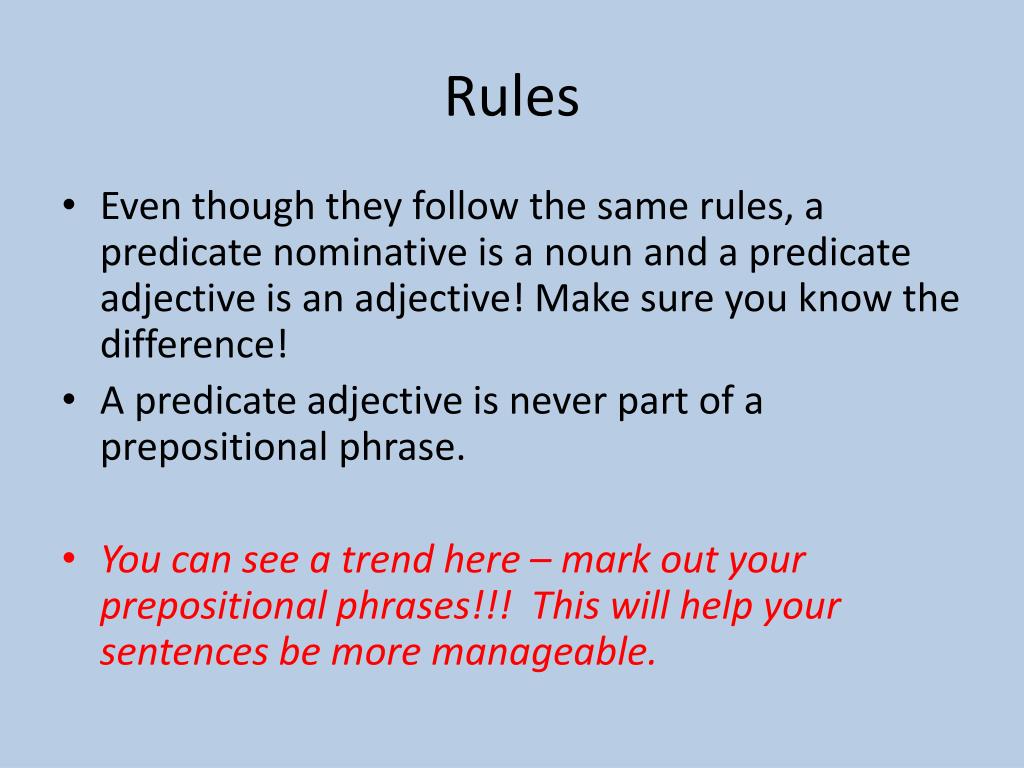 Rules

• Even though they follow the same rules, a predicate nominative is a noun and a predicate adjective is an adjective! Make sure you know the difference!
• A predicate adjective is never part of a prepositional phrase.

• You can see a trend here – mark out your prepositional phrases!!! This will help your sentences be more manageable.